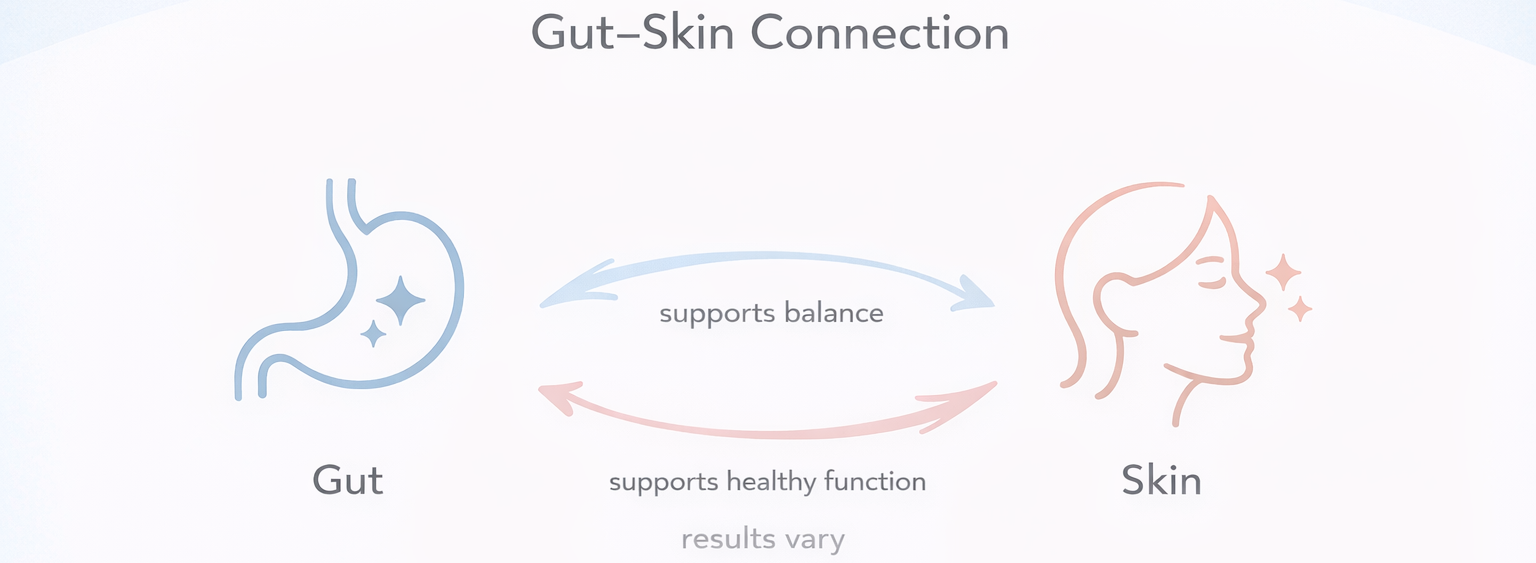 Gut–Skin Connection

supports balance

Gut

supports healthy function

Skin

results vary